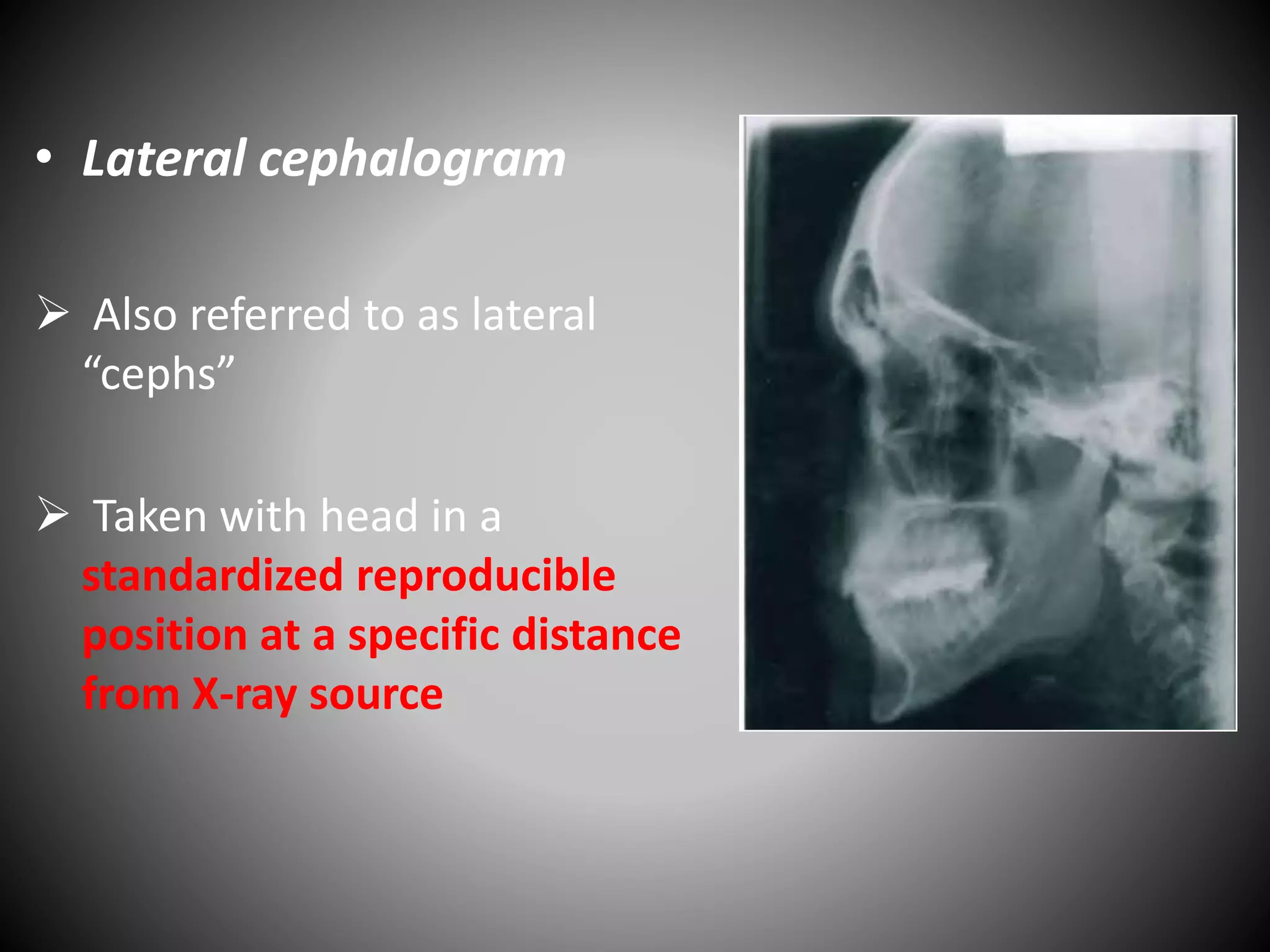 • Lateral cephalogram

➢ Also referred to as lateral “cephs”

➢ Taken with head in a standardized reproducible position at a specific distance from X-ray source